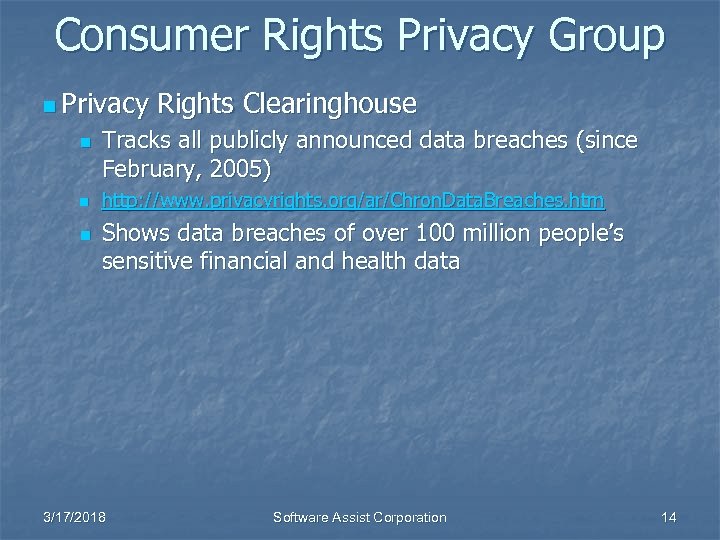 Consumer Rights Privacy Group

Privacy Rights Clearinghouse

Tracks all publicly announced data breaches (since February, 2005)

http://www.privacyrights.org/ar/ChronDataBreaches.htm

Shows data breaches of over 100 million people's sensitive financial and health data

3/17/2018

Software Assist Corporation

14